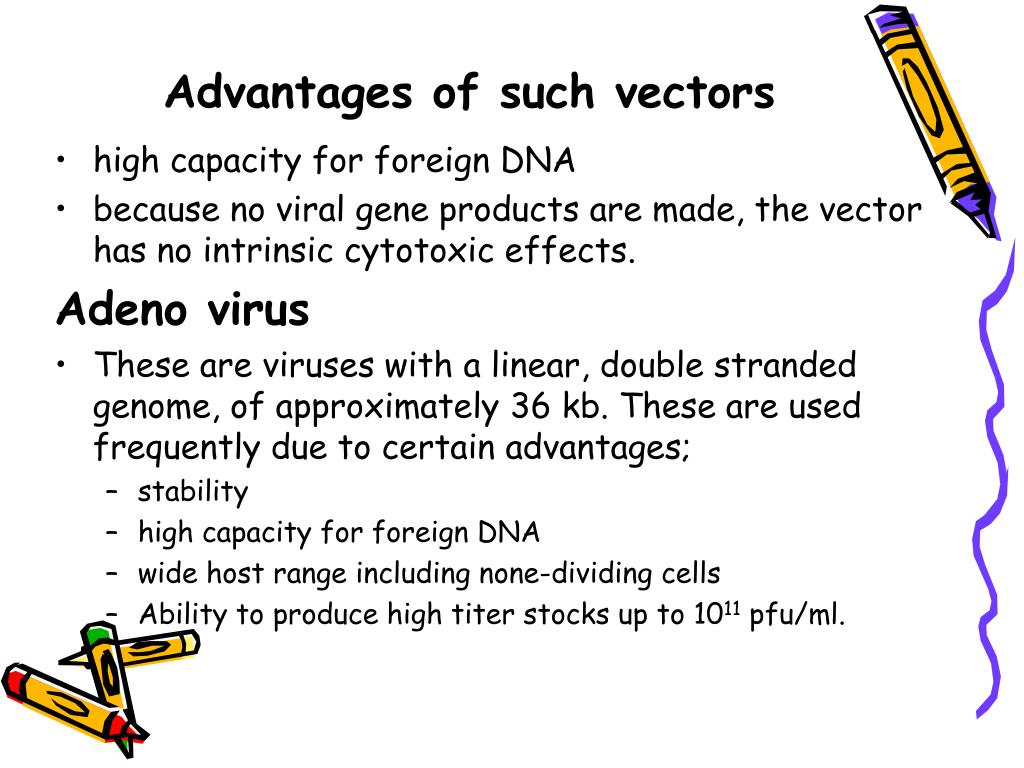 Advantages of such vectors

• high capacity for foreign DNA
• because no viral gene products are made, the vector has no intrinsic cytotoxic effects.

Adeno virus

• These are viruses with a linear, double stranded genome, of approximately 36 kb. These are used frequently due to certain advantages;
– stability
– high capacity for foreign DNA
– wide host range including none-dividing cells
– Ability to produce high titer stocks up to $10^{11}$ pfu/ml.